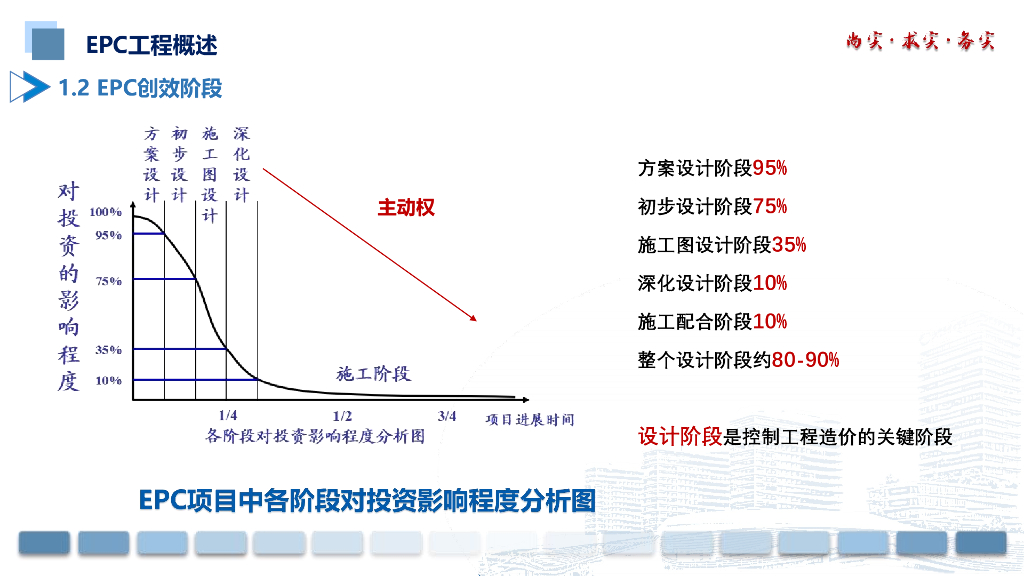 EPC工程概述

尚实·求实·务实

1.2 EPC创效阶段

方案设计

初步设计

施工图设计

深化设计

对投资的影响程度

100%

95%

75%

35%

10%

主动权

施工阶段

1/4

1/2

3/4

项目进展时间

各阶段对投资影响程度分析图

方案设计阶段95%

初步设计阶段75%

施工图设计阶段35%

深化设计阶段10%

施工配合阶段10%

整个设计阶段约80-90%

设计阶段是控制工程造价的关键阶段

EPC项目中各阶段对投资影响程度分析图